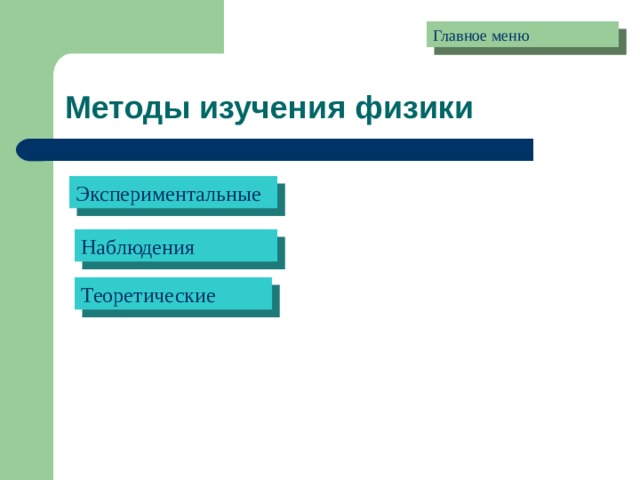 Главное меню

Методы изучения физики

Экспериментальные

Наблюдения

Теоретические